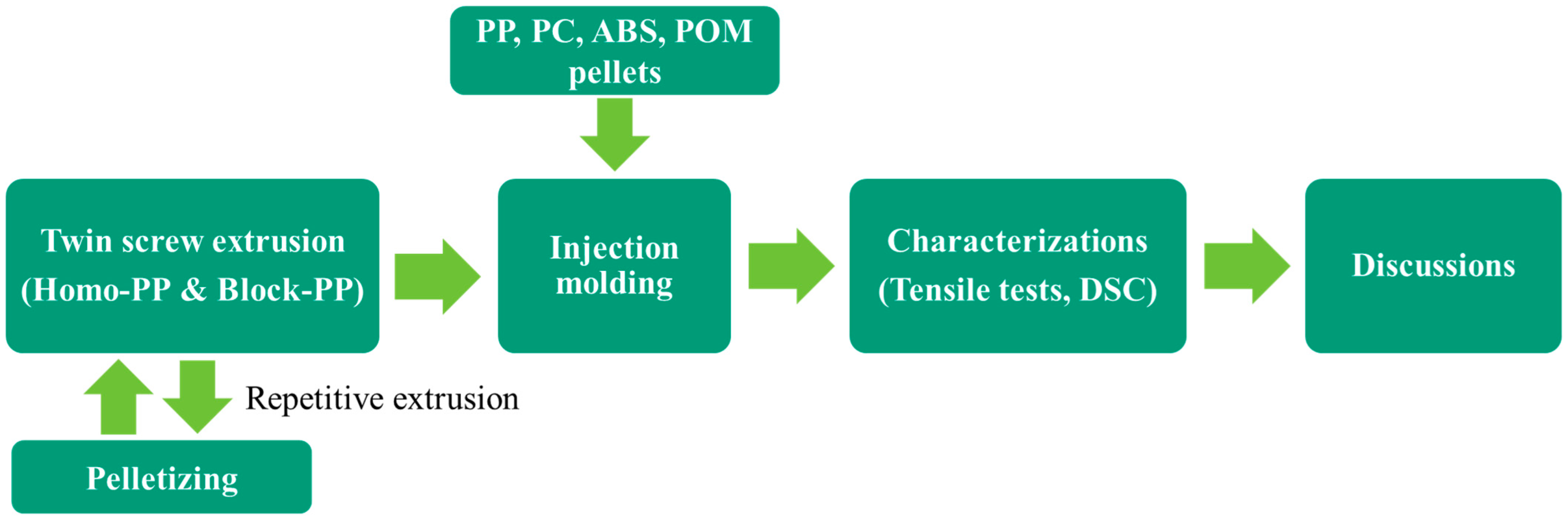 PP, PC, ABS, POM pellets

Twin screw extrusion (Homo-PP & Block-PP)

Injection molding

Characterizations (Tensile tests, DSC)

Discussions

Repetitive extrusion

Pelletizing